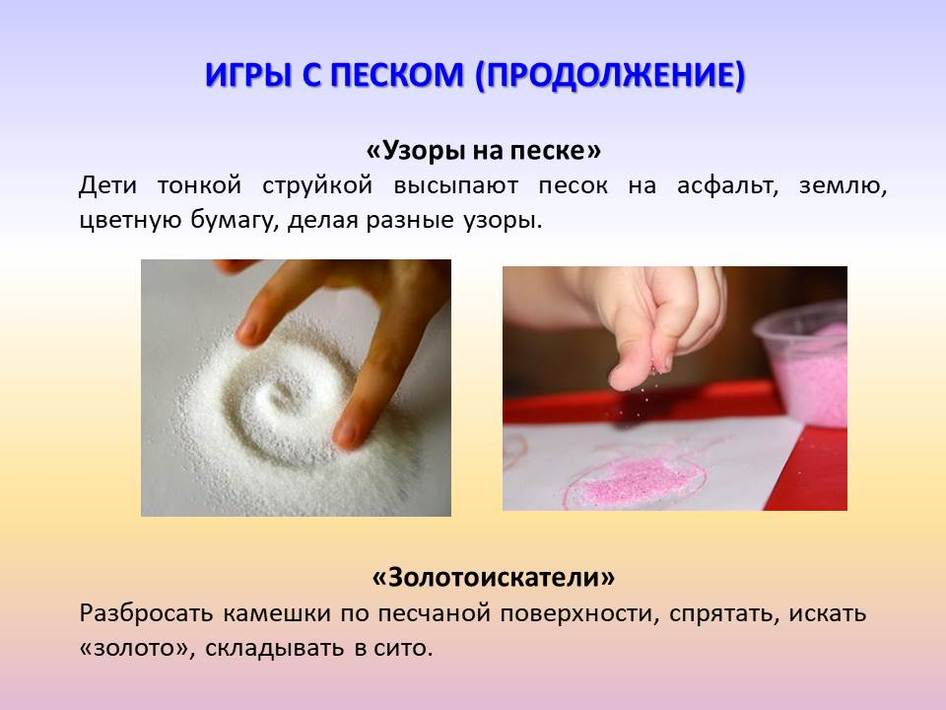 ИГРЫ С ПЕСКОМ (ПРОДОЛЖЕНИЕ)

«Узоры на песке»
Дети тонкой струйкой высыпают песок на асфальт, землю, цветную бумагу, делая разные узоры.

«Золотоискатели»
Разбросать камешки по песчаной поверхности, спрятать, искать «золото», складывать в сито.